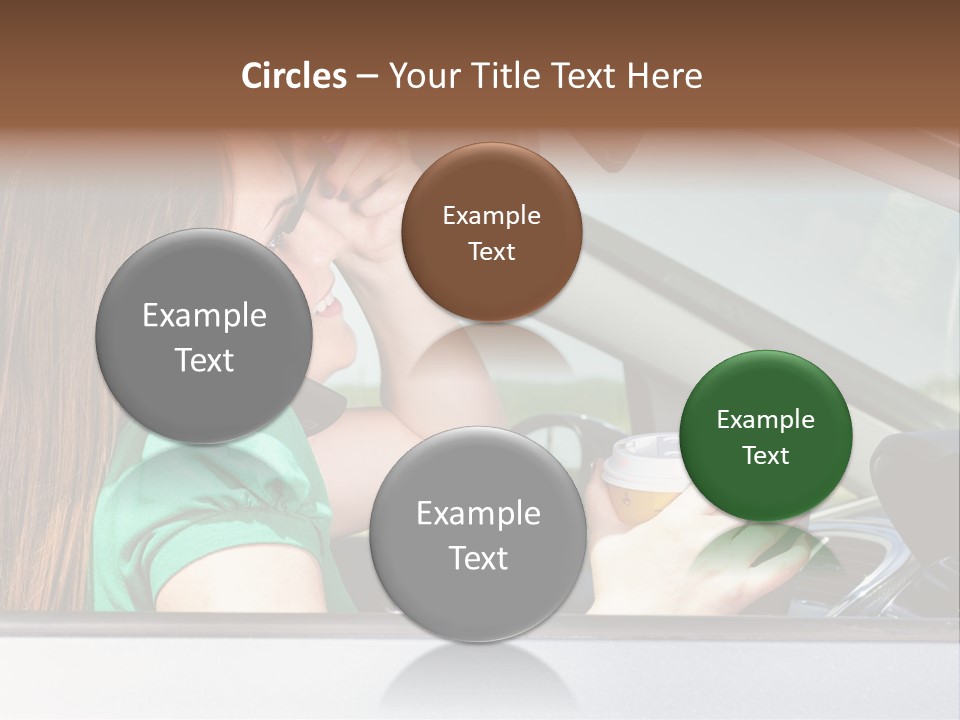 Circles – Your Title Text Here

Example Text

Example Text

Example Text

Example Text